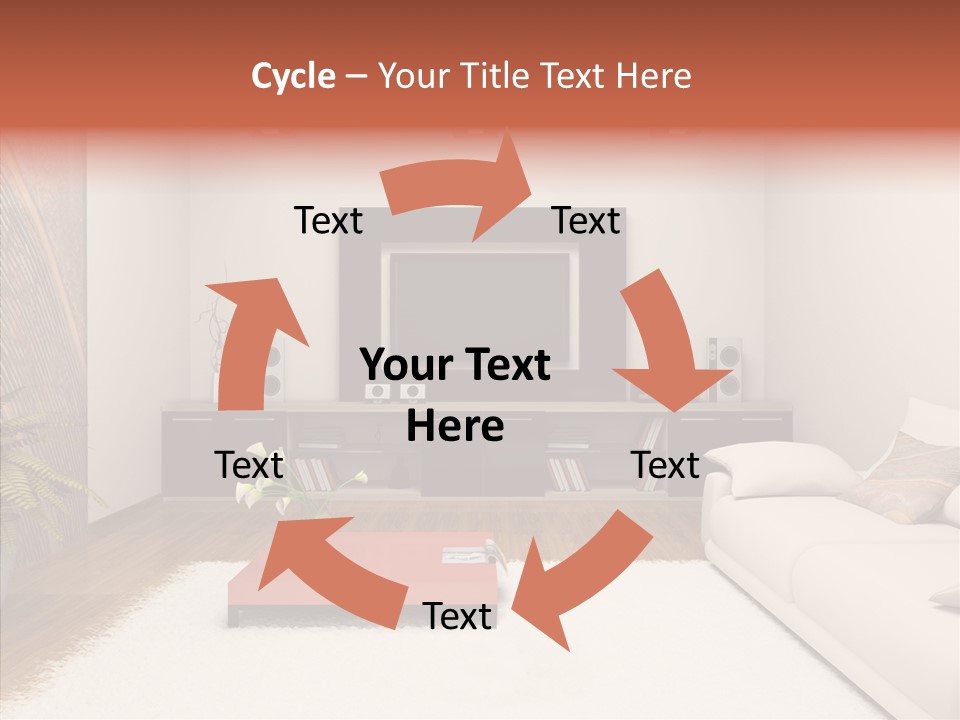 Cycle – Your Title Text Here

Text

Text

Your Text Here

Text

Text

Text